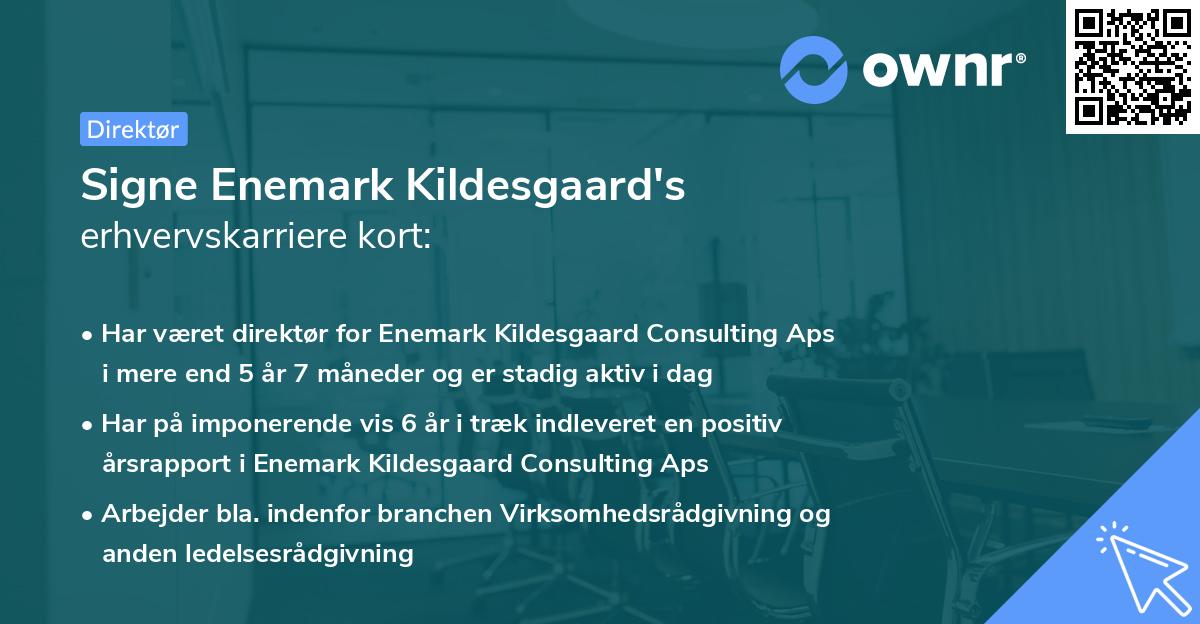 ownr®

Direktør

Signe Enemark Kildesgaard's
erhvervskarriere kort:

• Har været direktør for Enemark Kildesgaard Consulting Aps i mere end 5 år 7 måneder og er stadig aktiv i dag

• Har på imponerende vis 6 år i træk indleveret en positiv årsrapport i Enemark Kildesgaard Consulting Aps

• Arbejder bla. indenfor branchen Virksomhedsrådgivning og anden ledelsesrådgivning